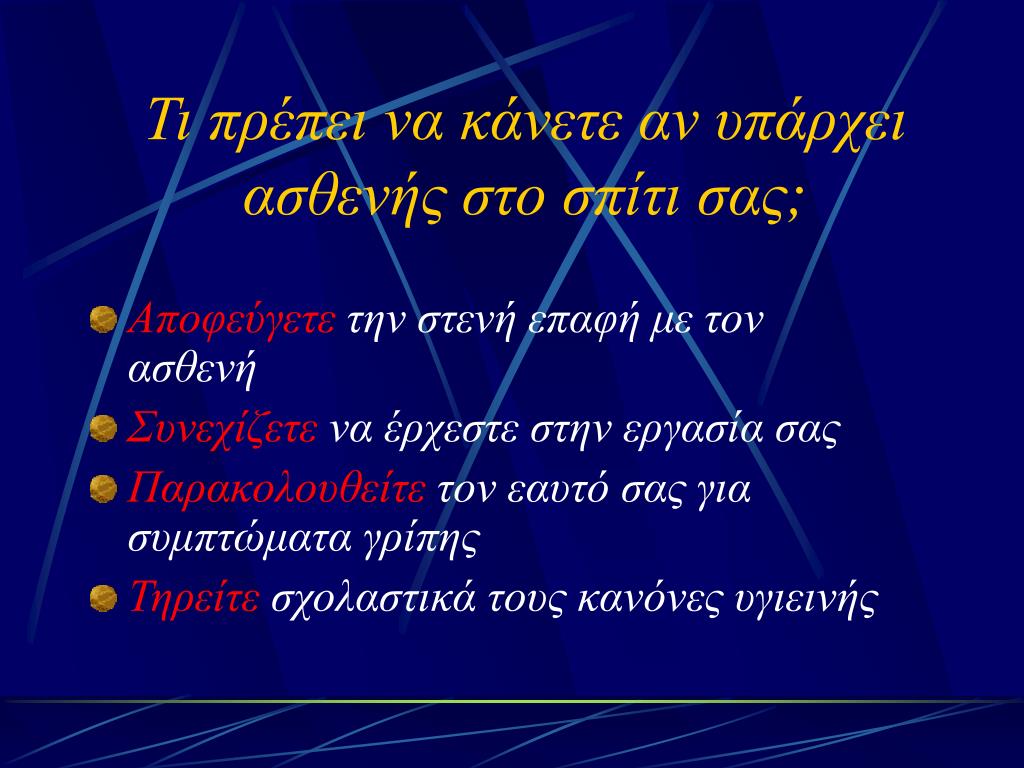 Τι πρέπει να κάνετε αν υπάρχει ασθενής στο σπίτι σας;

Αποφεύγετε την στενή επαφή με τον ασθενή

Συνεχίζετε να έρχεστε στην εργασία σας

Παρακολουθείτε τον εαυτό σας για συμπτώματα γρίπης

Τηρείτε σχολαστικά τους κανόνες υγιεινής